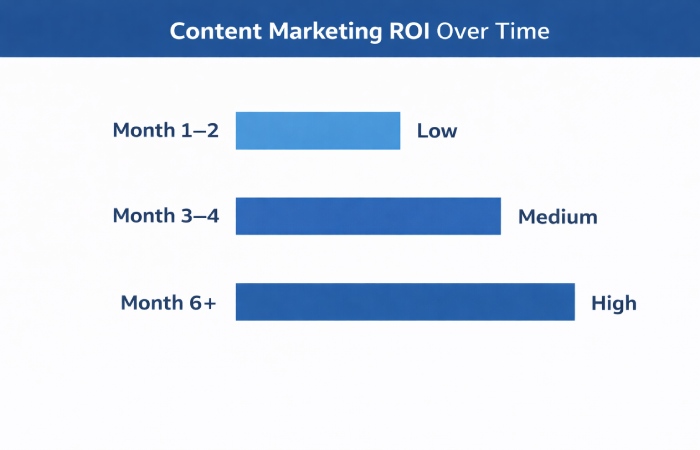 Content Marketing ROI Over Time

Month 1–2
Low

Month 3–4
Medium

Month 6+
High